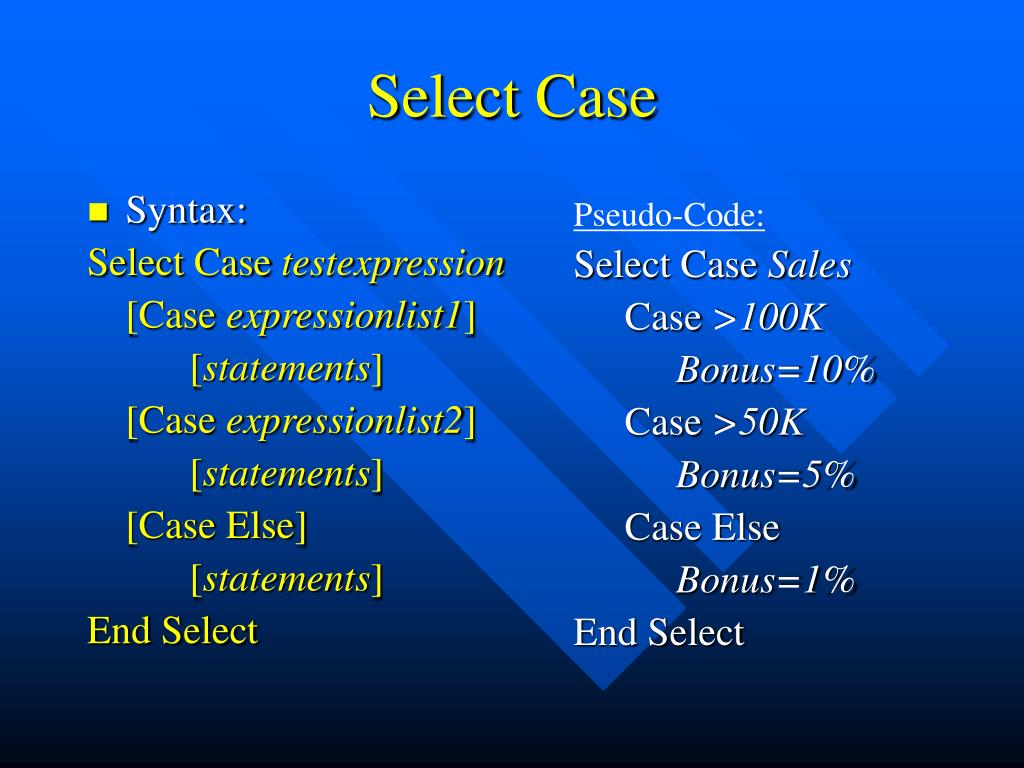 Select Case

Syntax:
Select Case testexpression
[Case expressionlist1]
[statements]
[Case expressionlist2]
[statements]
[Case Else]
[statements]
End Select

Pseudo-Code:
Select Case Sales
Case >100K
Bonus=10%
Case >50K
Bonus=5%
Case Else
Bonus=1%
End Select